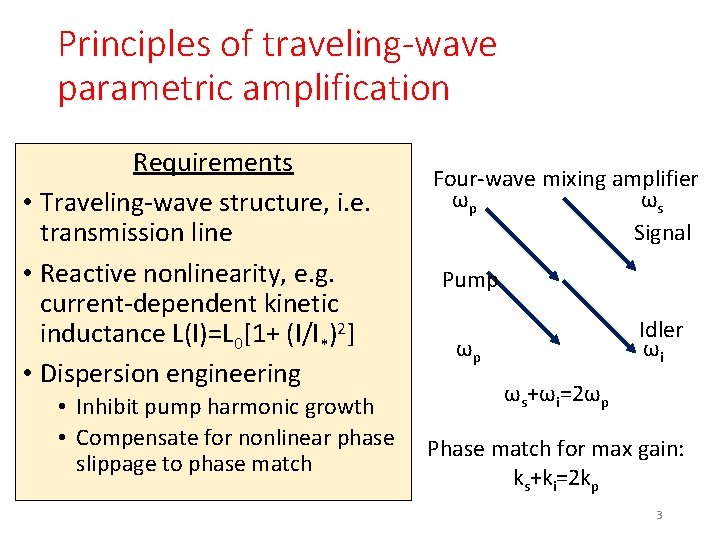 Principles of traveling-wave parametric amplification

Requirements

• Traveling-wave structure, i.e. transmission line
• Reactive nonlinearity, e.g. current-dependent kinetic inductance $L(I)=L_0[1+(I/I_*)^2]$
• Dispersion engineering
  • Inhibit pump harmonic growth
  • Compensate for nonlinear phase slippage to phase match

Four-wave mixing amplifier

$\omega_p$

$\omega_s$

Signal

Pump

Idler

$\omega_p$

$\omega_i$

$\omega_s+\omega_i=2\omega_p$

Phase match for max gain:
$k_s+k_i=2k_p$

3